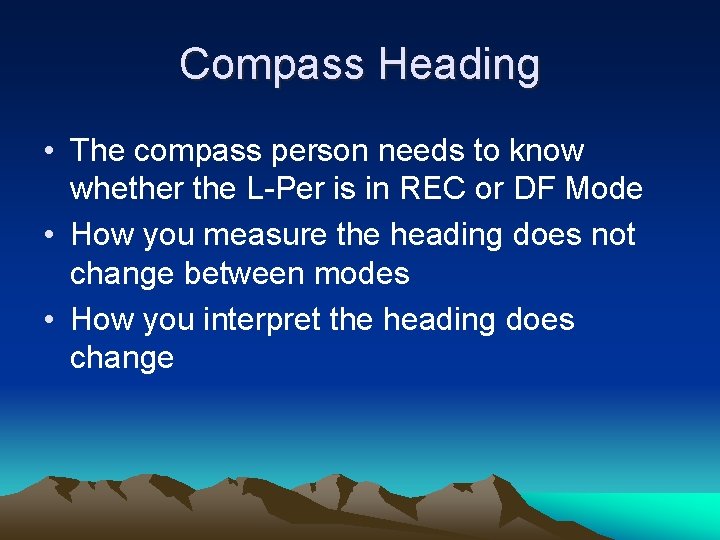 Compass Heading

• The compass person needs to know whether the L-Per is in REC or DF Mode
• How you measure the heading does not change between modes
• How you interpret the heading does change